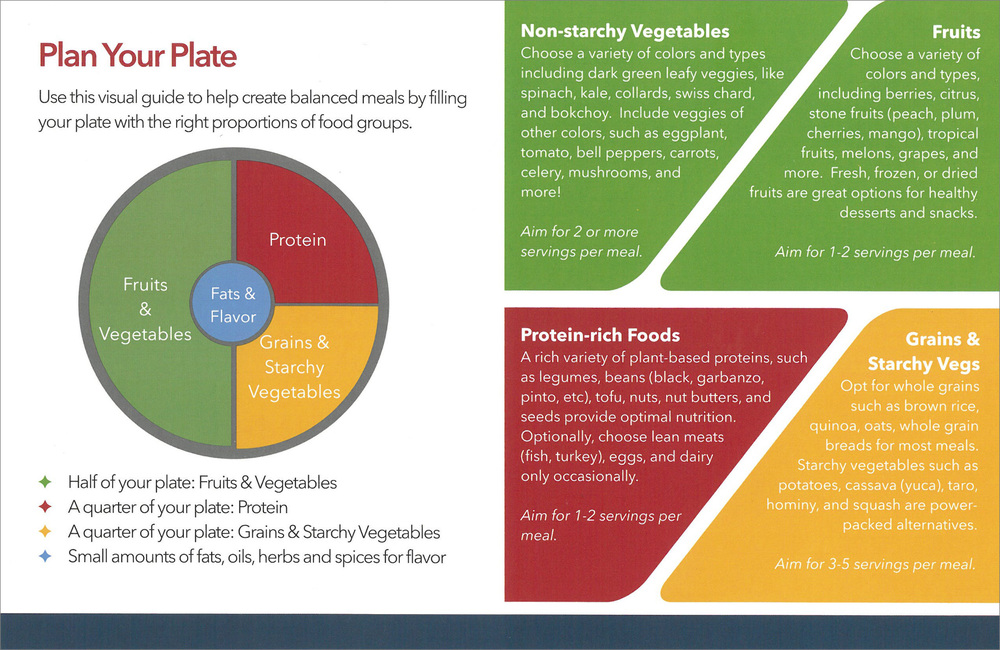 Plan Your Plate

Use this visual guide to help create balanced meals by filling your plate with the right proportions of food groups.

Fruits & Vegetables

Protein

Fats & Flavor

Grains & Starchy Vegetables

✦ Half of your plate: Fruits & Vegetables
✦ A quarter of your plate: Protein
✦ A quarter of your plate: Grains & Starchy Vegetables
✦ Small amounts of fats, oils, herbs and spices for flavor

Non-starchy Vegetables
Choose a variety of colors and types including dark green leafy veggies, like spinach, kale, collards, swiss chard, and bokchoy. Include veggies of other colors, such as eggplant, tomato, bell peppers, carrots, celery, mushrooms, and more!

Aim for 2 or more servings per meal.

Fruits
Choose a variety of colors and types, including berries, citrus, stone fruits (peach, plum, cherries, mango), tropical fruits, melons, grapes, and more. Fresh, frozen, or dried fruits are great options for healthy desserts and snacks.

Aim for 1-2 servings per meal.

Protein-rich Foods
A rich variety of plant-based proteins, such as legumes, beans (black, garbanzo, pinto, etc), tofu, nuts, nut butters, and seeds provide optimal nutrition. Optionally, choose lean meats (fish, turkey), eggs, and dairy only occasionally.

Aim for 1-2 servings per meal.

Grains & Starchy Vegs
Opt for whole grains such as brown rice, quinoa, oats, whole grain breads for most meals. Starchy vegetables such as potatoes, cassava (yuca), taro, hominy, and squash are power-packed alternatives.

Aim for 3-5 servings per meal.